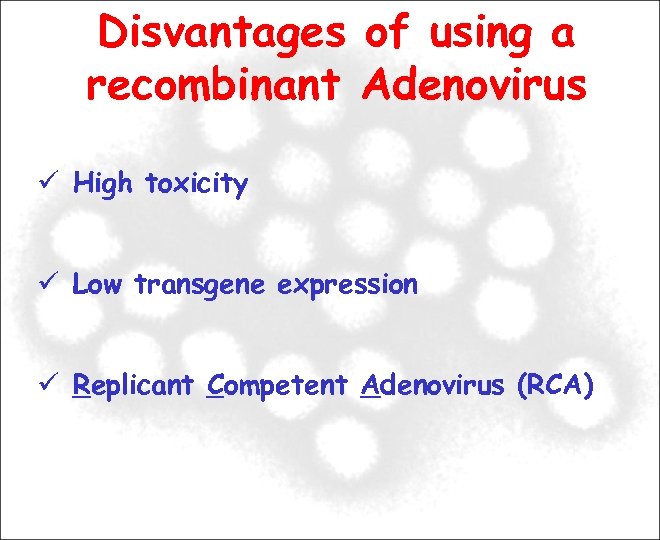 Disvantages of using a recombinant Adenovirus

✓ High toxicity

✓ Low transgene expression

✓ Replicant Competent Adenovirus (RCA)